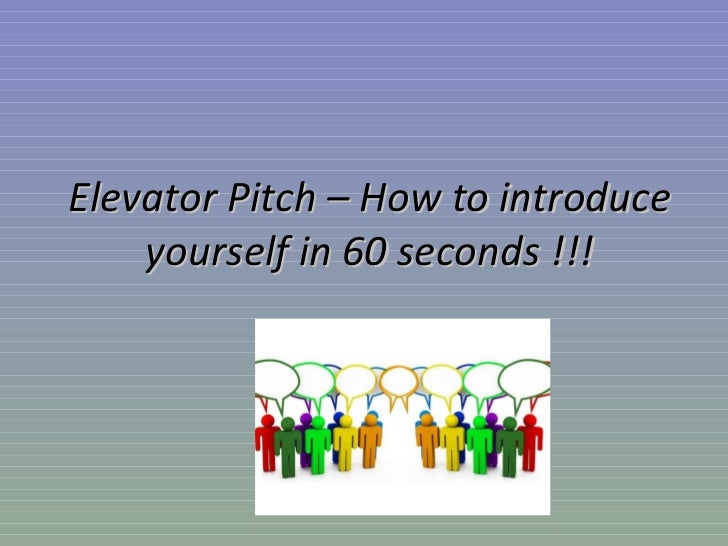 Elevator Pitch – How to introduce yourself in 60 seconds !!!